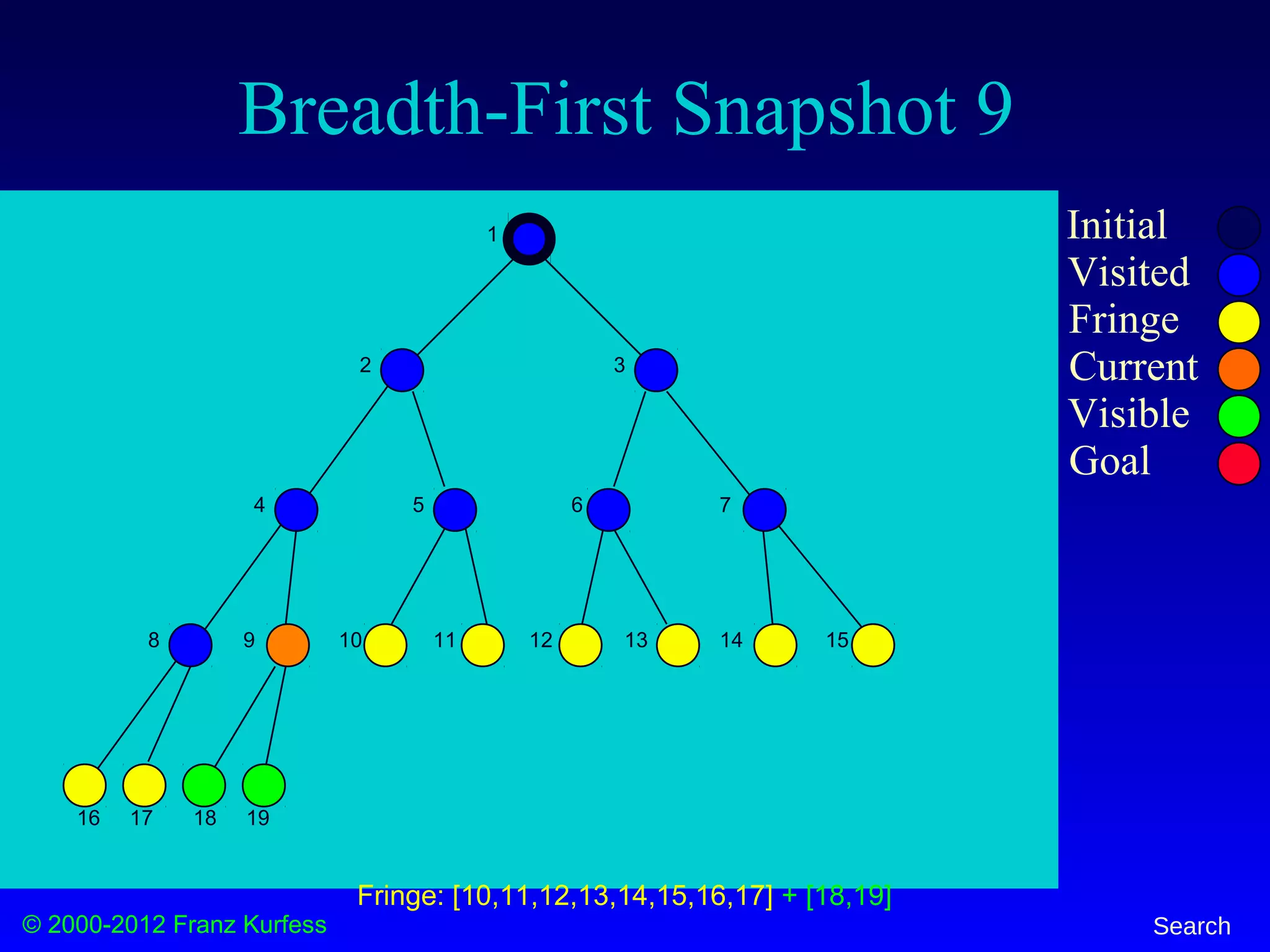 Breadth-First Snapshot 9

1

2

3

4

5

6

7

8

9

10

11

12

13

14

15

16

17

18

19

Initial
Visited
Fringe
Current
Visible
Goal

Fringe: [10,11,12,13,14,15,16,17] + [18,19]

© 2000-2012 Franz Kurfess

Search